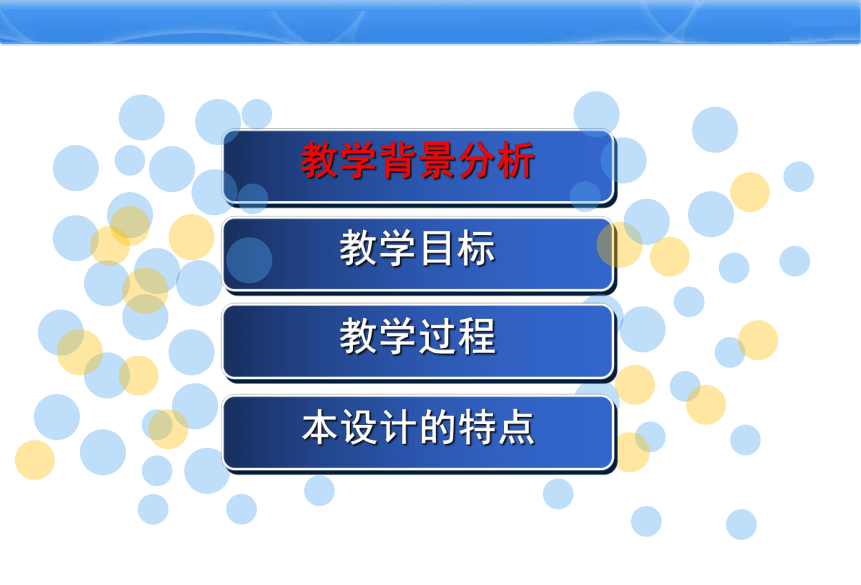 教学背景分析

教学目标

教学过程

本设计的特点